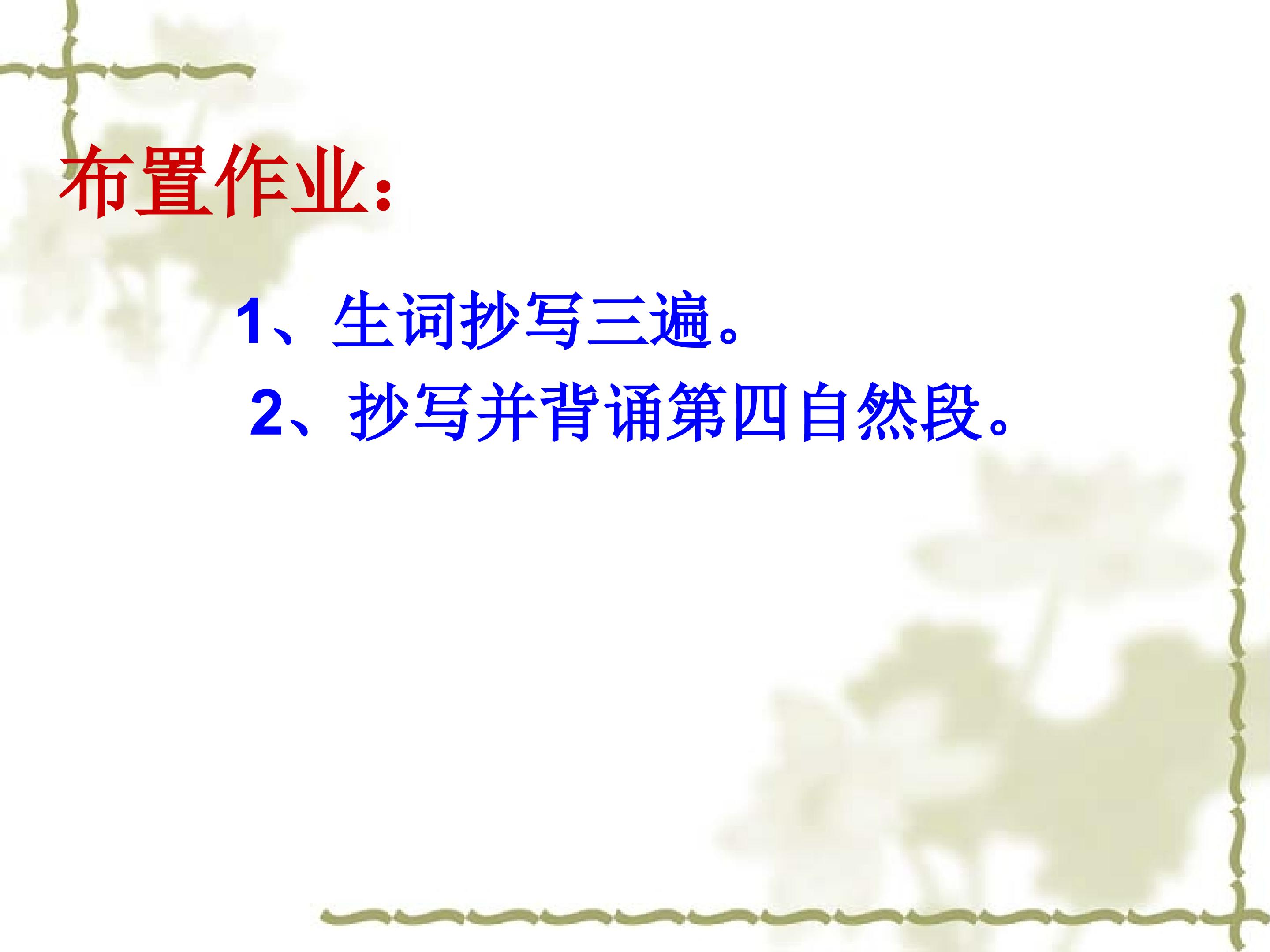 布置作业：

1、生词抄写三遍。

2、抄写并背诵第四自然段。